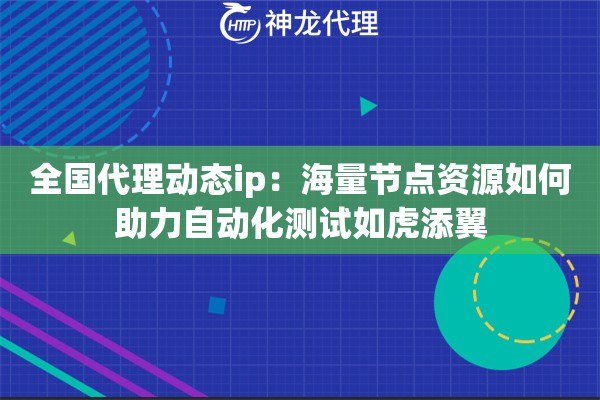 HTTP 神龙代理

全国代理动态ip：海量节点资源如何助力自动化测试如虎添翼